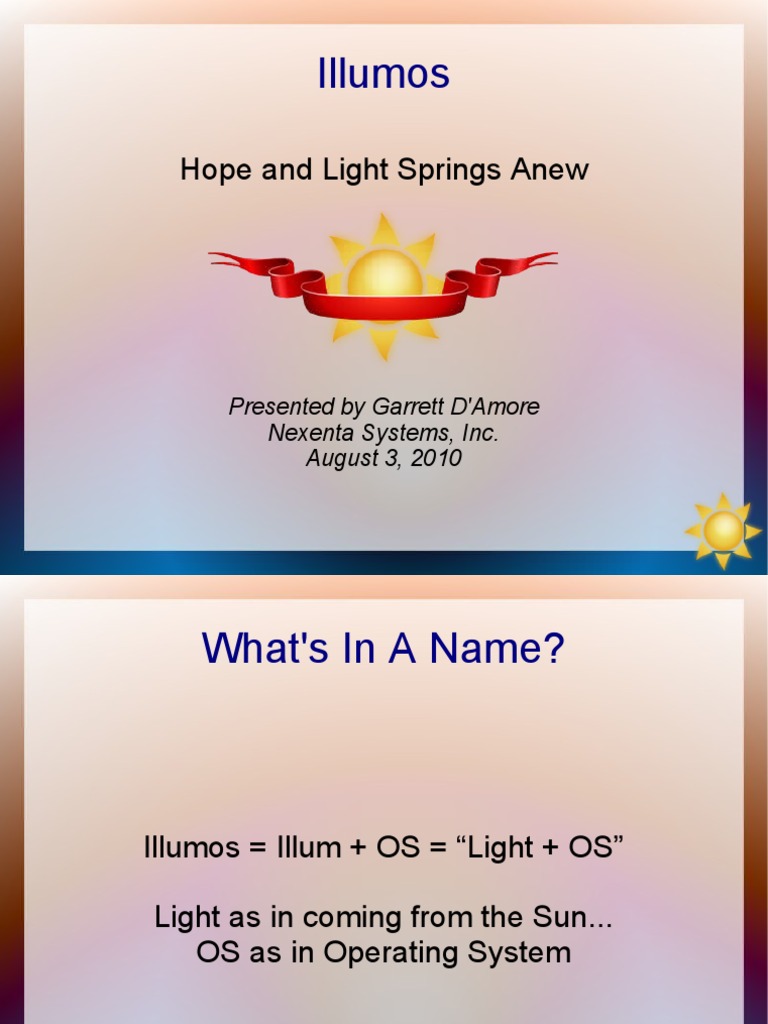 Illumos

Hope and Light Springs Anew

Presented by Garrett D'Amore
Nexenta Systems, Inc.
August 3, 2010

What's In A Name?

Illumos = Illum + OS = “Light + OS”

Light as in coming from the Sun...
OS as in Operating System